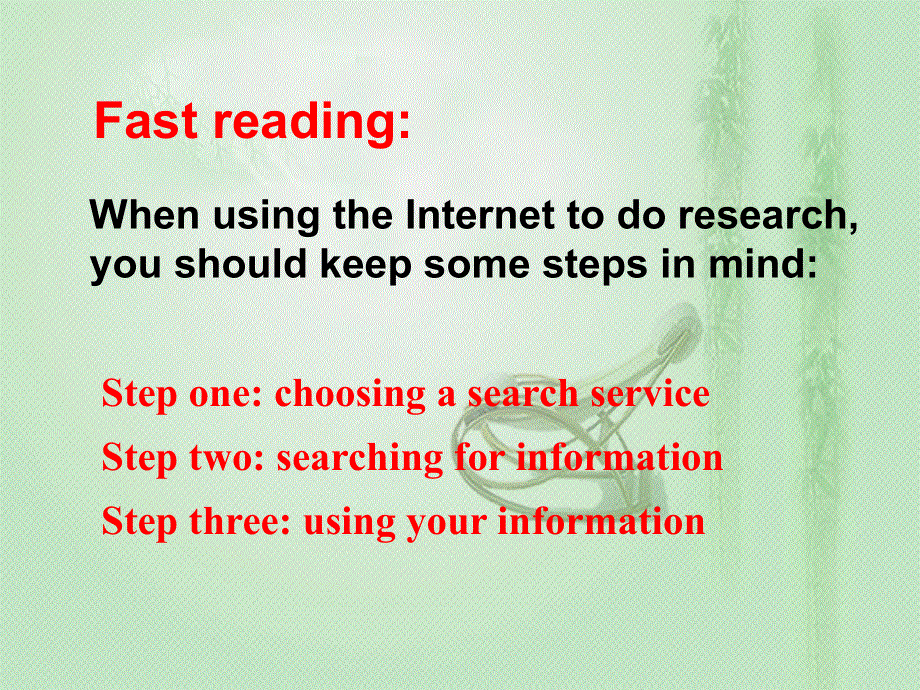 Fast reading:

When using the Internet to do research, you should keep some steps in mind:

Step one: choosing a search service

Step two: searching for information

Step three: using your information